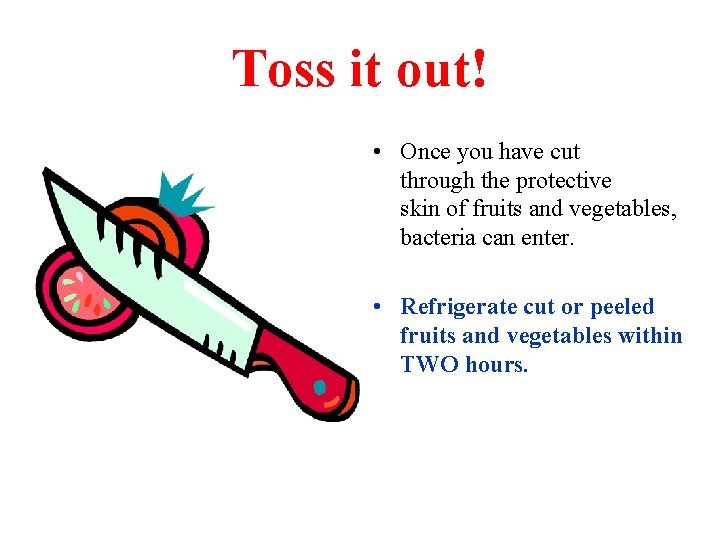 Toss it out!

• Once you have cut through the protective skin of fruits and vegetables, bacteria can enter.

• Refrigerate cut or peeled fruits and vegetables within TWO hours.